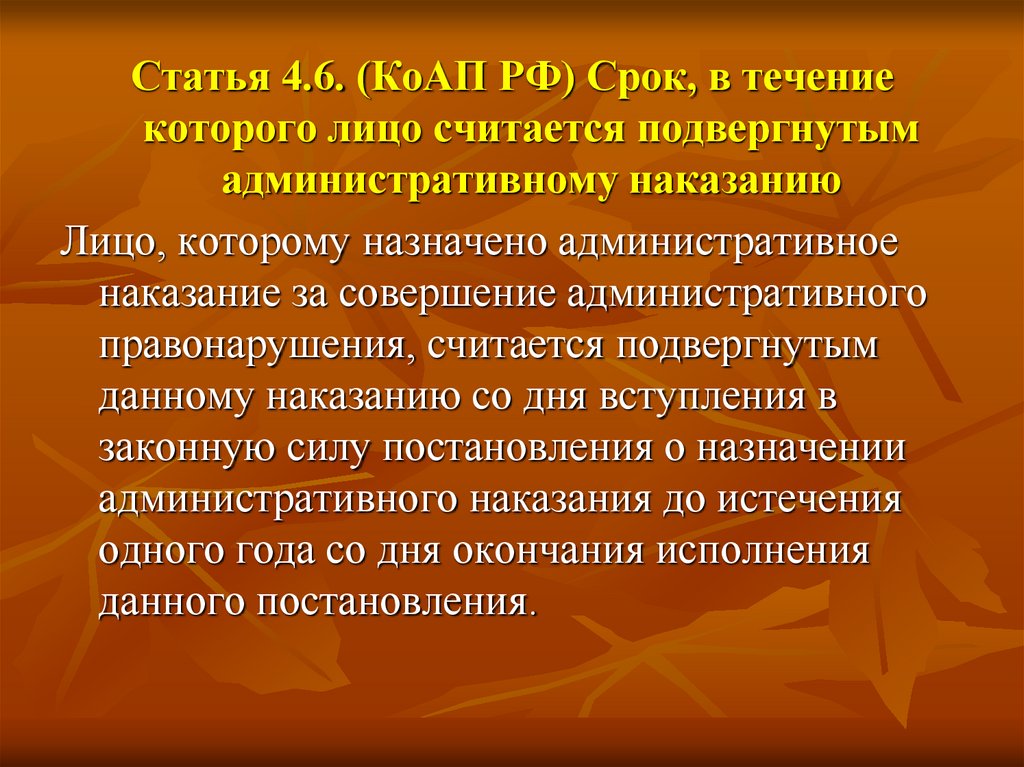 Статья 4.6. (КоАП РФ) Срок, в течение которого лицо считается подвергнутым административному наказанию

Лицо, которому назначено административное наказание за совершение административного правонарушения, считается подвергнутым данному наказанию со дня вступления в законную силу постановления о назначении административного наказания до истечения одного года со дня окончания исполнения данного постановления.